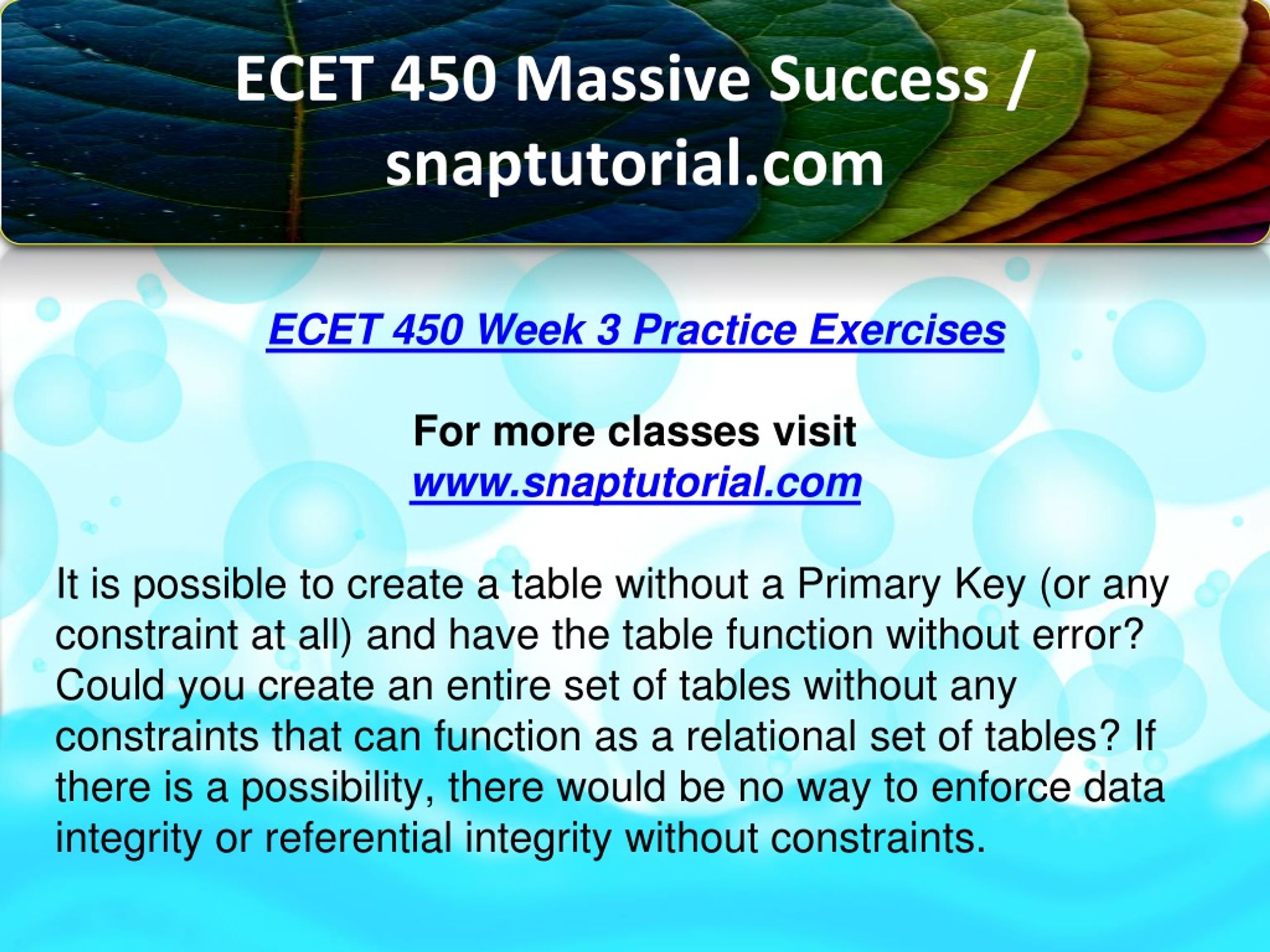 ECET 450 Massive Success / snaptutorial.com

ECET 450 Week 3 Practice Exercises

For more classes visit
www.snaptutorial.com

It is possible to create a table without a Primary Key (or any constraint at all) and have the table function without error? Could you create an entire set of tables without any constraints that can function as a relational set of tables? If there is a possibility, there would be no way to enforce data integrity or referential integrity without constraints.